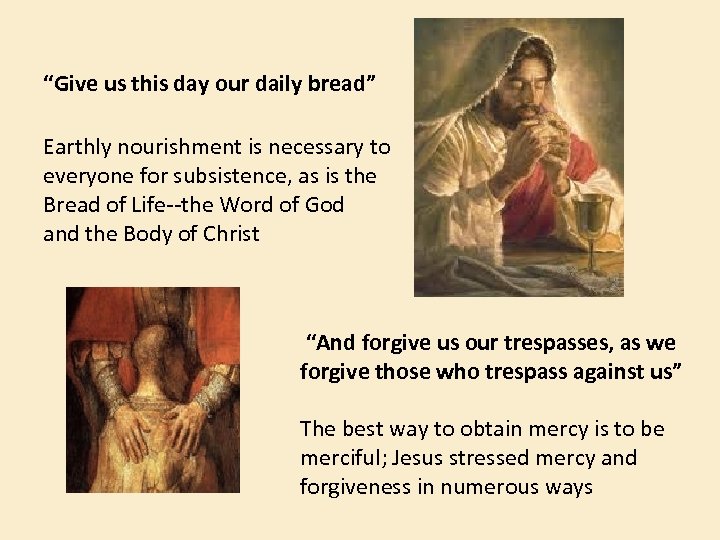 “Give us this day our daily bread”

Earthly nourishment is necessary to everyone for subsistence, as is the Bread of Life--the Word of God and the Body of Christ

“And forgive us our trespasses, as we forgive those who trespass against us”

The best way to obtain mercy is to be merciful; Jesus stressed mercy and forgiveness in numerous ways